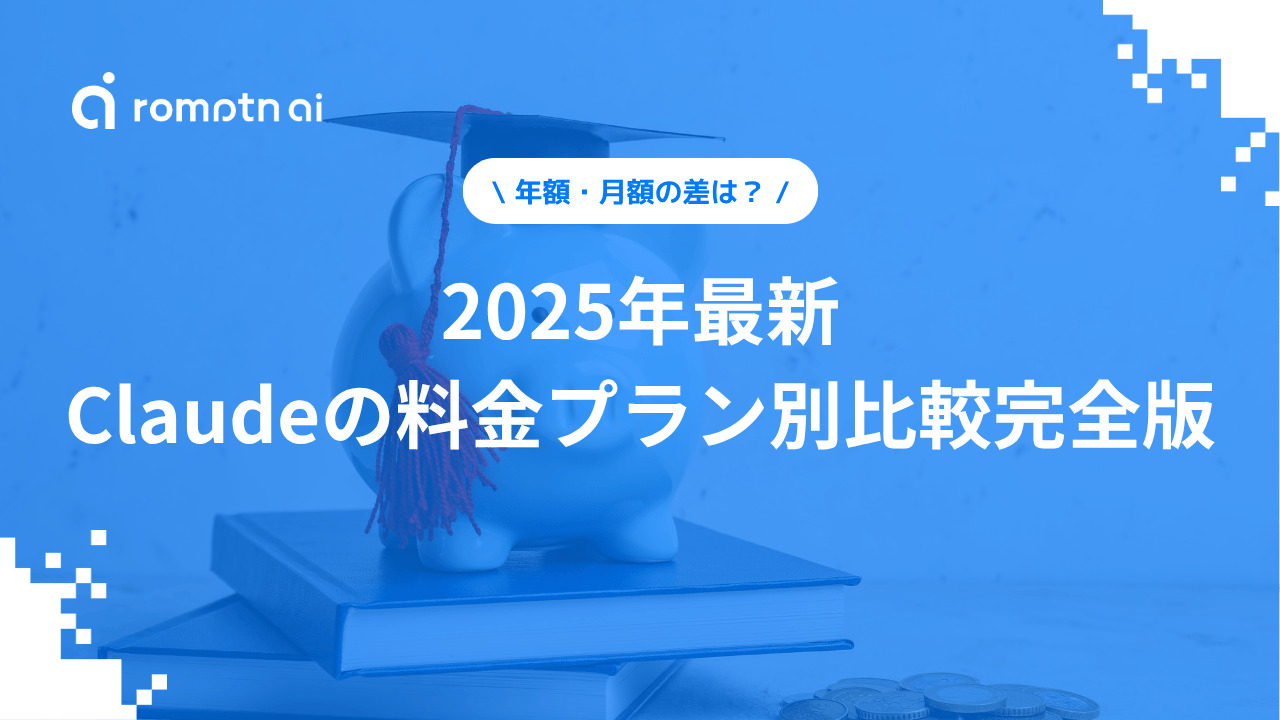 romptn ai

\ 年額・月額の差は？ /

2025年最新
Claudeの料金プラン別比較完全版